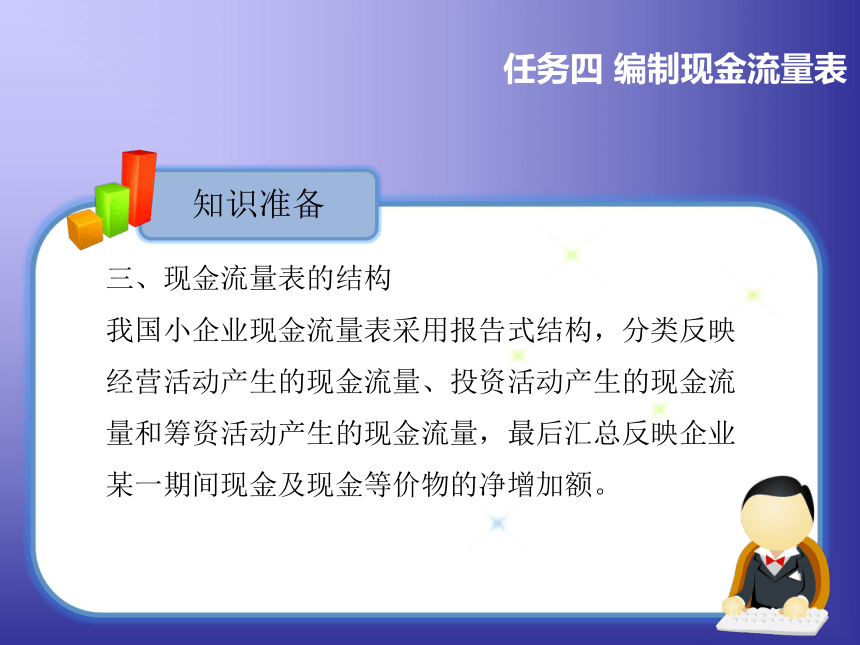 任务四 编制现金流量表

知识准备

三、现金流量表的结构

我国小企业现金流量表采用报告式结构，分类反映经营活动产生的现金流量、投资活动产生的现金流量和筹资活动产生的现金流量，最后汇总反映企业某一期间现金及现金等价物的净增加额。